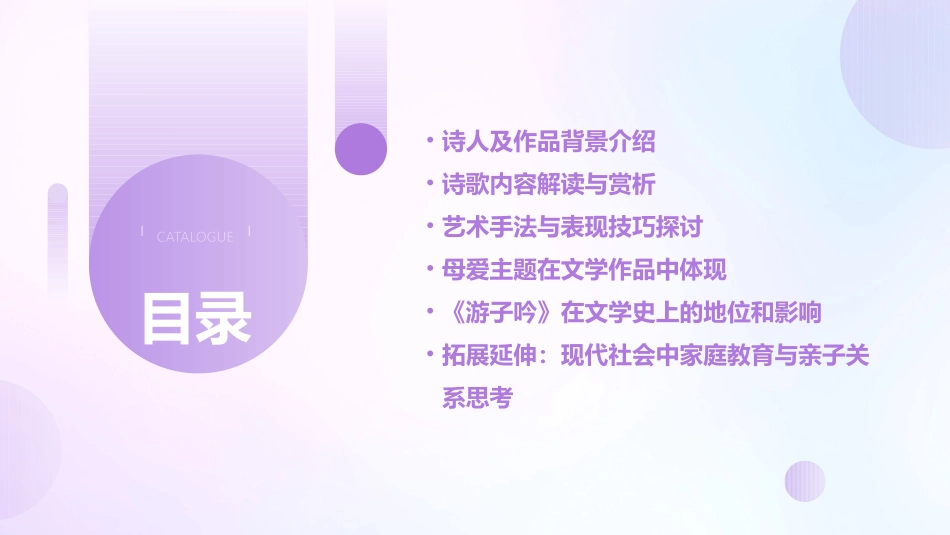 CATALOGUE

目录

• 诗人及作品背景介绍
• 诗歌内容解读与赏析
• 艺术手法与表现技巧探讨
• 母爱主题在文学作品中体现
• 《游子吟》在文学史上的地位和影响
• 拓展延伸：现代社会中家庭教育与亲子关系思考